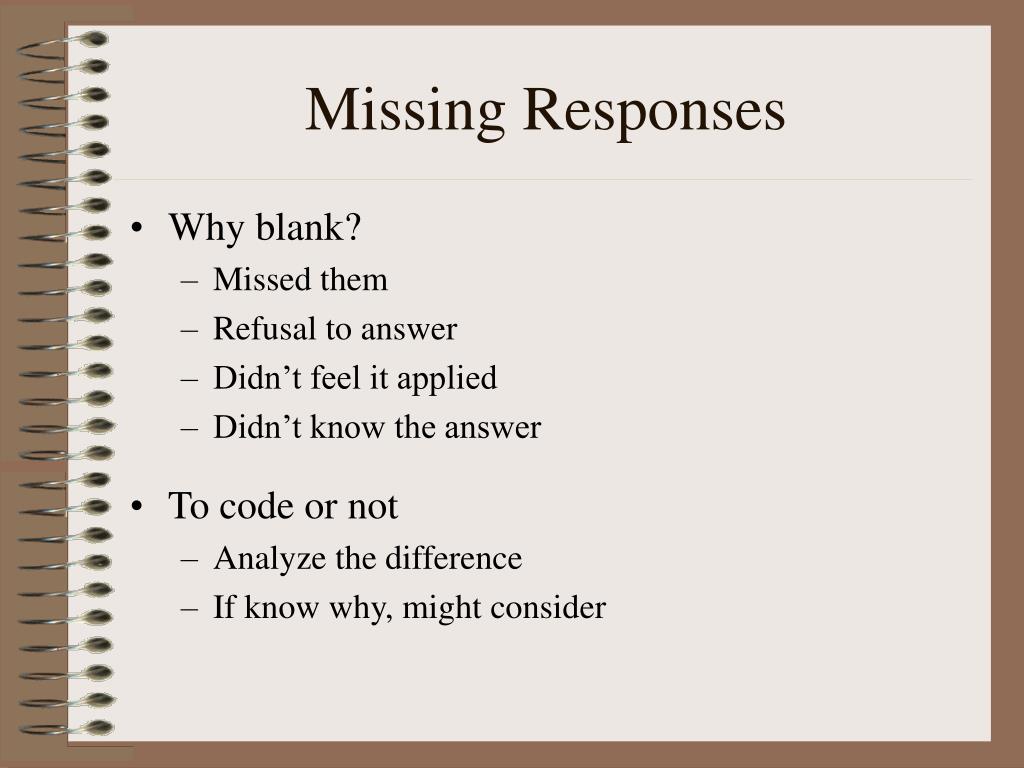 Missing Responses

• Why blank?
– Missed them
– Refusal to answer
– Didn’t feel it applied
– Didn’t know the answer

• To code or not
– Analyze the difference
– If know why, might consider